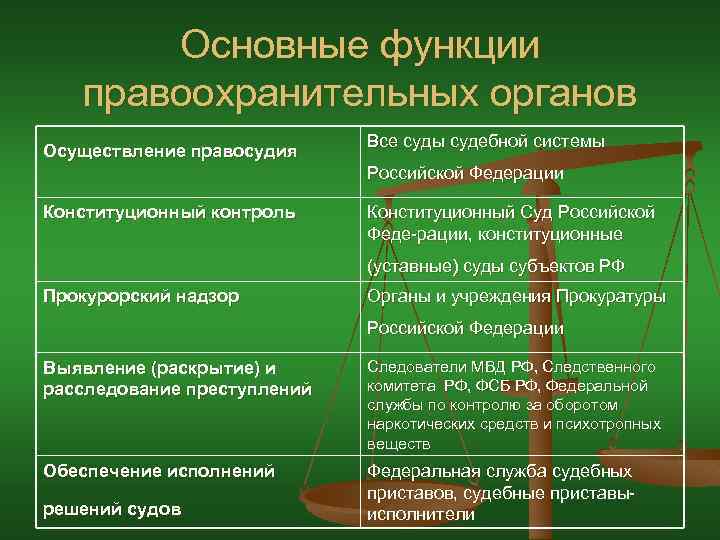 Основные функции правоохранительных органов

| | |
|---|---|
| Осуществление правосудия | Все суды судебной системы Российской Федерации |
| Конституционный контроль | Конституционный Суд Российской Феде-рации, конституционные (уставные) суды субъектов РФ |
| Прокурорский надзор | Органы и учреждения Прокуратуры Российской Федерации |
| Выявление (раскрытие) и расследование преступлений | Следователи МВД РФ, Следственного комитета РФ, ФСБ РФ, Федеральной службы по контролю за оборотом наркотических средств и психотропных веществ |
| Обеспечение исполнений решений судов | Федеральная служба судебных приставов, судебные приставы-исполнители |